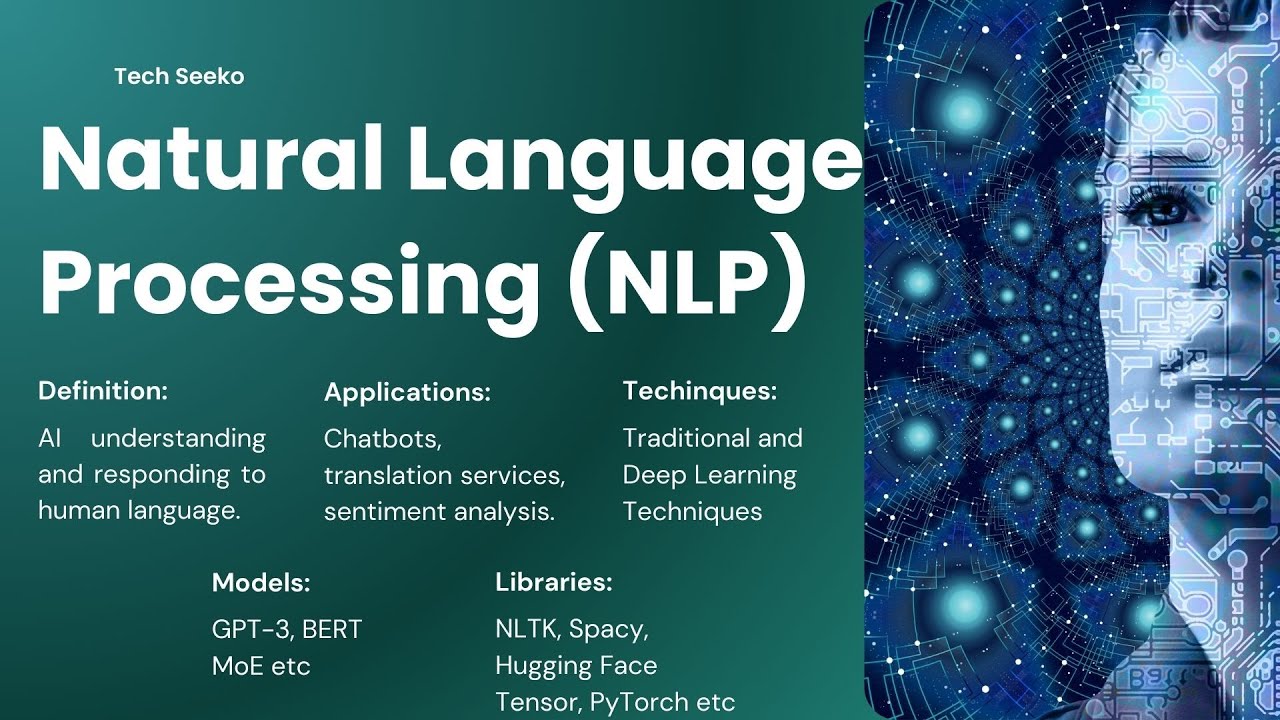 Tech Seeko

Natural Language Processing (NLP)

Definition:
AI understanding and responding to human language.

Applications:
Chatbots, translation services, sentiment analysis.

Techinques:
Traditional and Deep Learning Techniques

Models:
GPT-3, BERT
MoE etc

Libraries:
NLTK, Spacy,
Hugging Face
Tensor, PyTorch etc